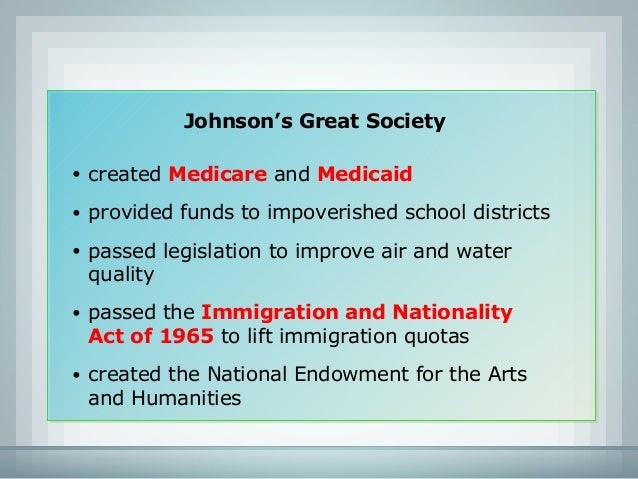 Johnson's Great Society

• created Medicare and Medicaid

• provided funds to impoverished school districts

• passed legislation to improve air and water quality

• passed the Immigration and Nationality Act of 1965 to lift immigration quotas

• created the National Endowment for the Arts and Humanities